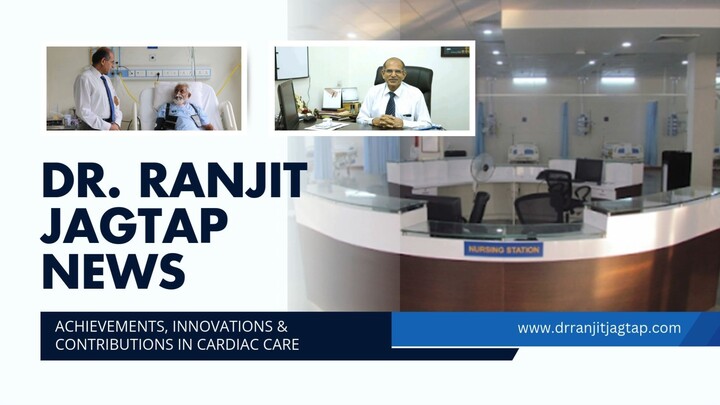 DR. RANJIT JAGTAP NEWS

NURSING STATION

ACHIEVEMENTS, INNOVATIONS & CONTRIBUTIONS IN CARDIAC CARE

www.drranjitjagtap.com